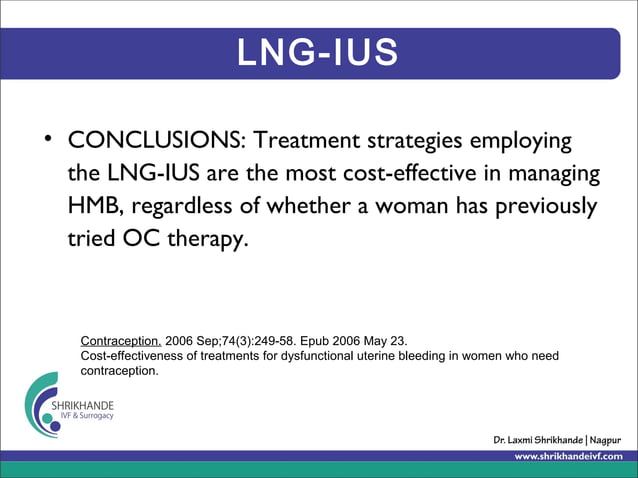 LNG-IUS

• CONCLUSIONS: Treatment strategies employing the LNG-IUS are the most cost-effective in managing HMB, regardless of whether a woman has previously tried OC therapy.

Contraception. 2006 Sep;74(3):249-58. Epub 2006 May 23.
Cost-effectiveness of treatments for dysfunctional uterine bleeding in women who need contraception.

SHRIKHANDE
IVF & Surrogacy

Dr. Laxmi Shrikhande | Nagpur
www.shrikhandeivf.com